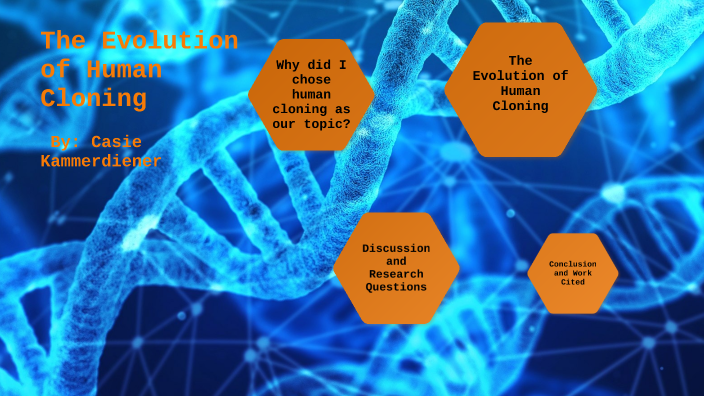 The Evolution of Human Cloning

By: Casie Kammerdiener

Why did I chose human cloning as our topic?

The Evolution of Human Cloning

Discussion and Research Questions

Conclusion and Work Cited